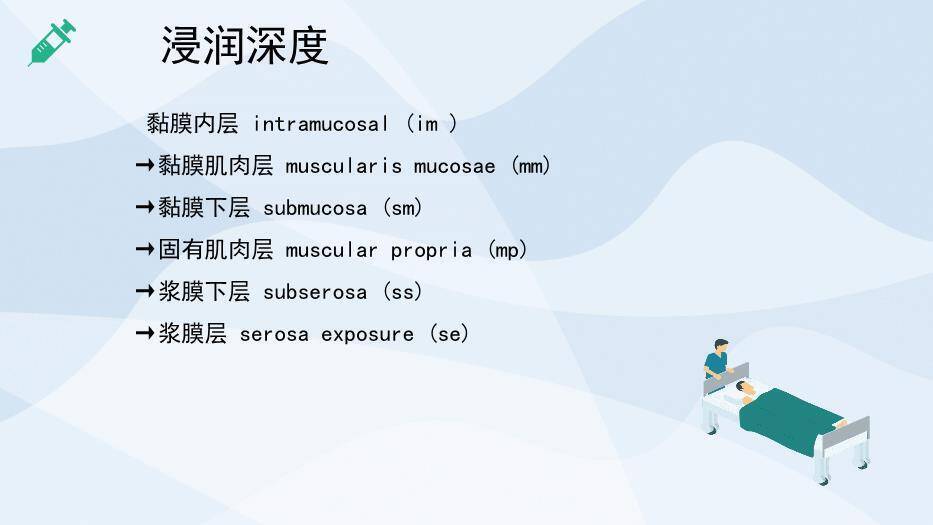 浸润深度

黏膜内层 intramucosal (im )

→黏膜肌肉层 muscularis mucosae (mm)

→黏膜下层 submucosa (sm)

→固有肌肉层 muscular propria (mp)

→浆膜下层 subserosa (ss)

→浆膜层 serosa exposure (se)